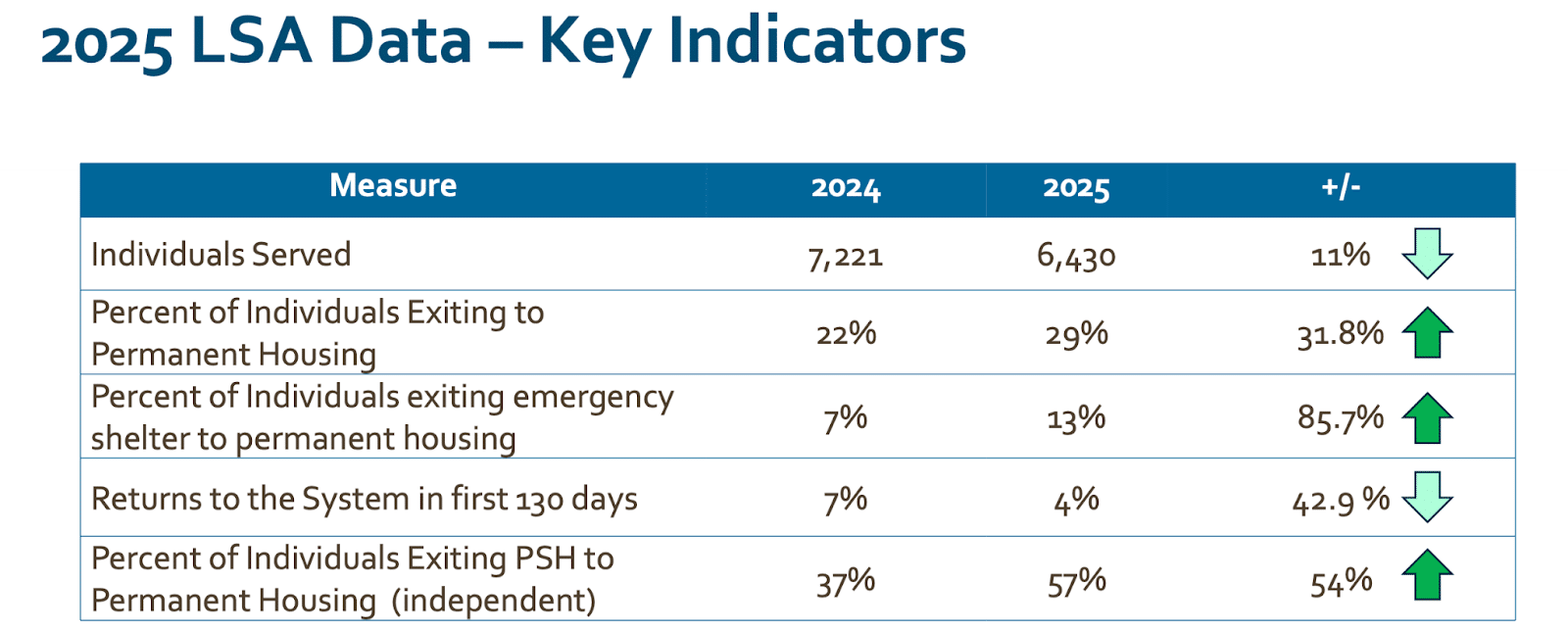 2025 LSA Data – Key Indicators

| Measure | 2024 | 2025 | +/- |
|---|---|---|---|
| Individuals Served | 7,221 | 6,430 | 11% |
| Percent of Individuals Exiting to Permanent Housing | 22% | 29% | 31.8% |
| Percent of Individuals exiting emergency shelter to permanent housing | 7% | 13% | 85.7% |
| Returns to the System in first 130 days | 7% | 4% | 42.9 % |
| Percent of Individuals Exiting PSH to Permanent Housing (independent) | 37% | 57% | 54% |